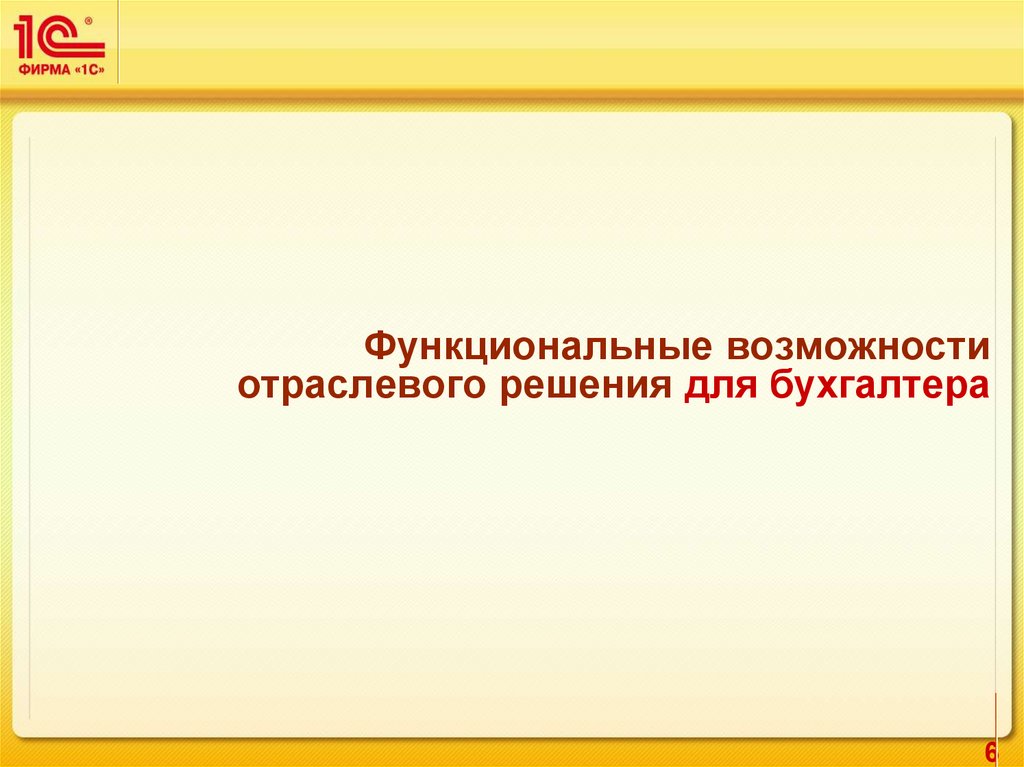 1С®
ФИРМА «1С»

Функциональные возможности отраслевого решения для бухгалтера

6